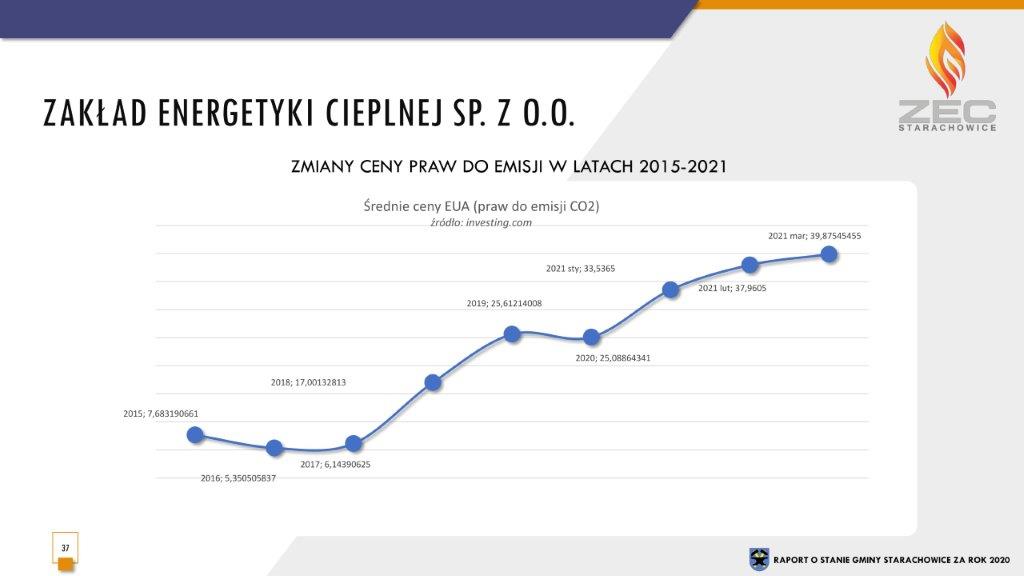 ZAKŁAD ENERGETYKI CIEPLNEJ SP. Z O.O.

ZEC STARACHOWICE

ZMIANY CENY PRAW DO EMISJI W LATACH 2015-2021

Średnie ceny EUA (praw do emisji CO2)
źródło: investing.com

2015; 7,683190661
2016; 5,350505837
2017; 6,14390625
2018; 17,00132813
2019; 25,61214008
2020; 25,08864341
2021 sty; 33,5365
2021 lut; 37,9605
2021 mar; 39,87545455

37

RAPORT O STANIE GMINY STARACHOWICE ZA ROK 2020